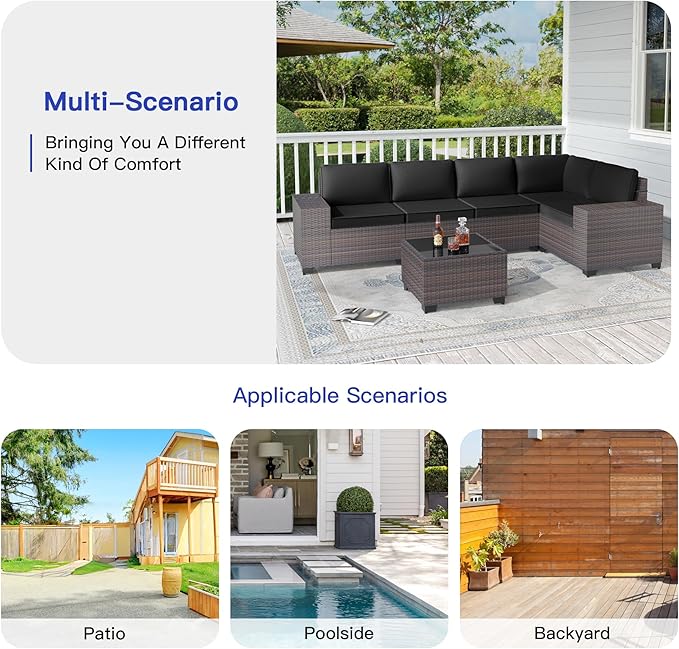 Multi-Scenario

Bringing You A Different Kind Of Comfort

Applicable Scenarios

Patio

Poolside

Backyard